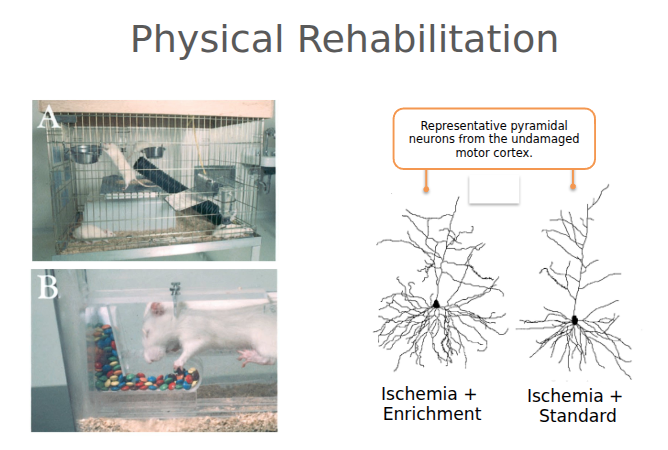 Physical Rehabilitation

A

B

Representative pyramidal neurons from the undamaged motor cortex.

Ischemia + Enrichment

Ischemia + Standard